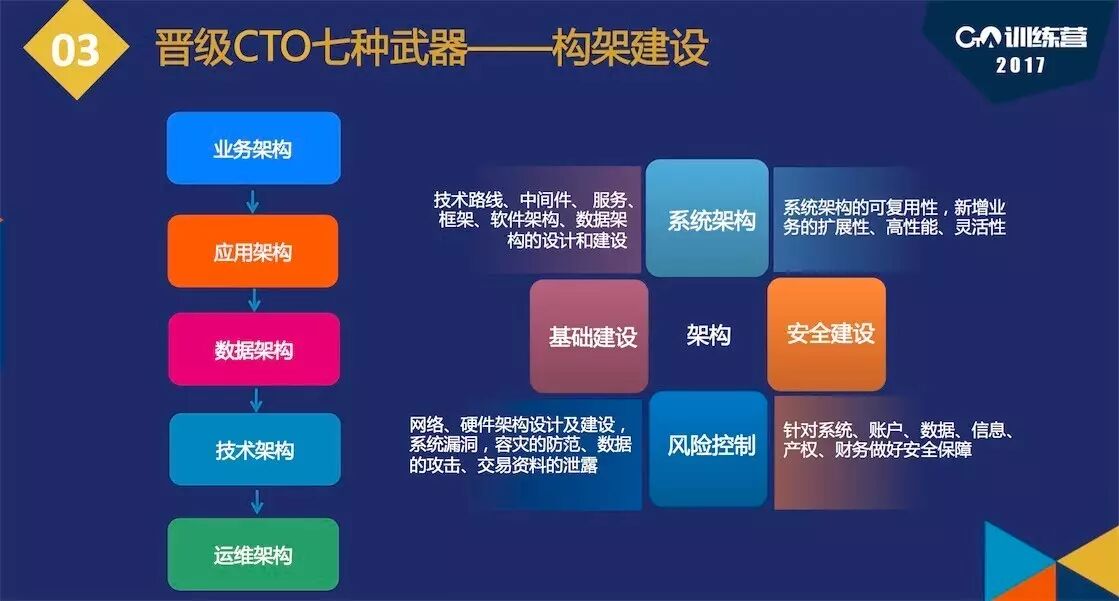 03 晋级CTO七种武器——构架建设

CTO训练营
2017

业务架构

应用架构

数据架构

技术架构

运维架构

技术路线、中间件、服务、框架、软件架构、数据架构的设计和建设

系统架构

系统架构的可复用性，新增业务的扩展性、高性能、灵活性

基础建设

架构

安全建设

网络、硬件架构设计及建设，系统漏洞，容灾的防范、数据的攻击、交易资料的泄露

风险控制

针对系统、账户、数据、信息、产权、财务做好安全保障